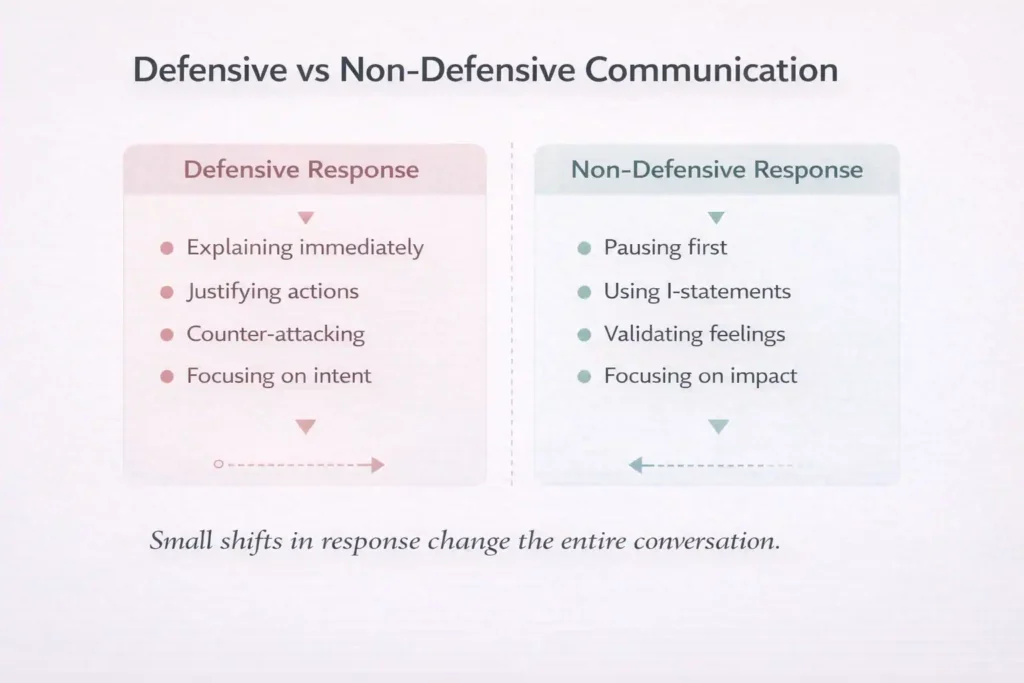 Defensive vs Non-Defensive Communication

Defensive Response

- Explaining immediately
- Justifying actions
- Counter-attacking
- Focusing on intent

Non-Defensive Response

- Pausing first
- Using I-statements
- Validating feelings
- Focusing on impact

Small shifts in response change the entire conversation.